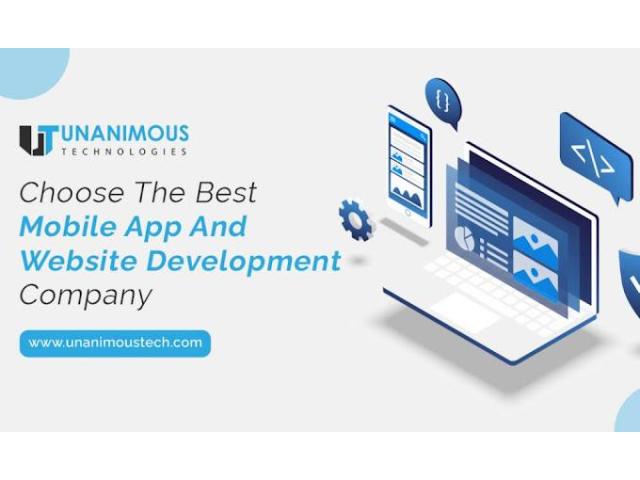 UT UNANIMOUS
TECHNOLOGIES

Choose The Best
Mobile App And
Website Development
Company

www.unanimoustech.com

{}

</>